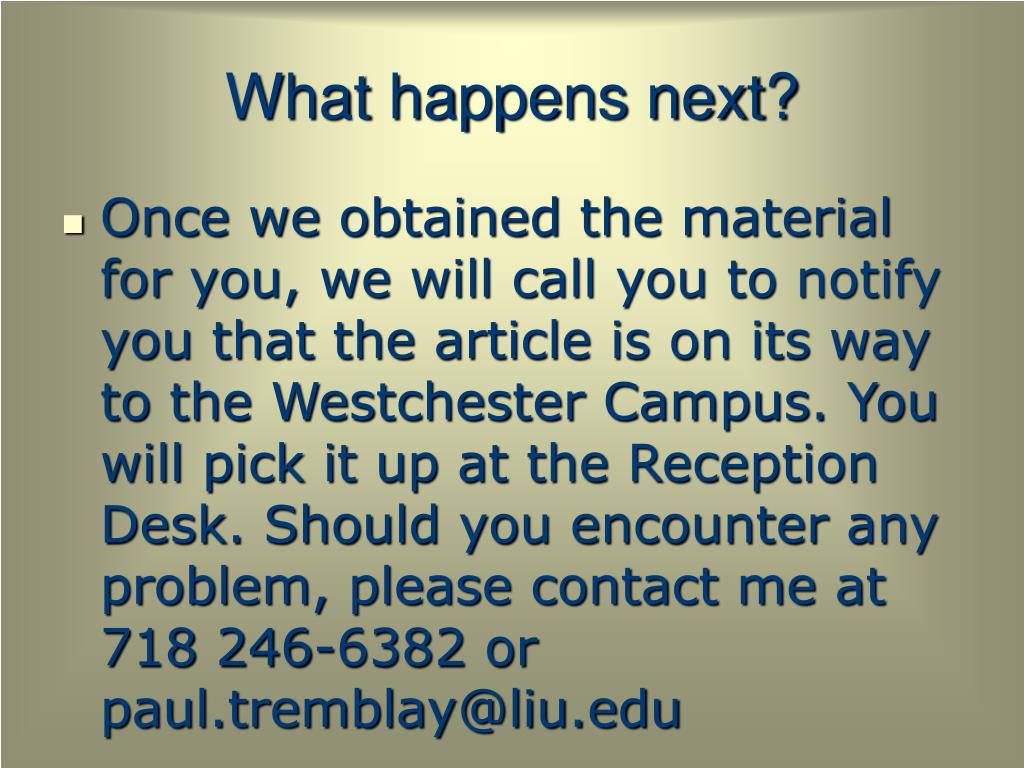 What happens next?

- Once we obtained the material for you, we will call you to notify you that the article is on its way to the Westchester Campus. You will pick it up at the Reception Desk. Should you encounter any problem, please contact me at 718 246-6382 or paul.tremblay@liu.edu